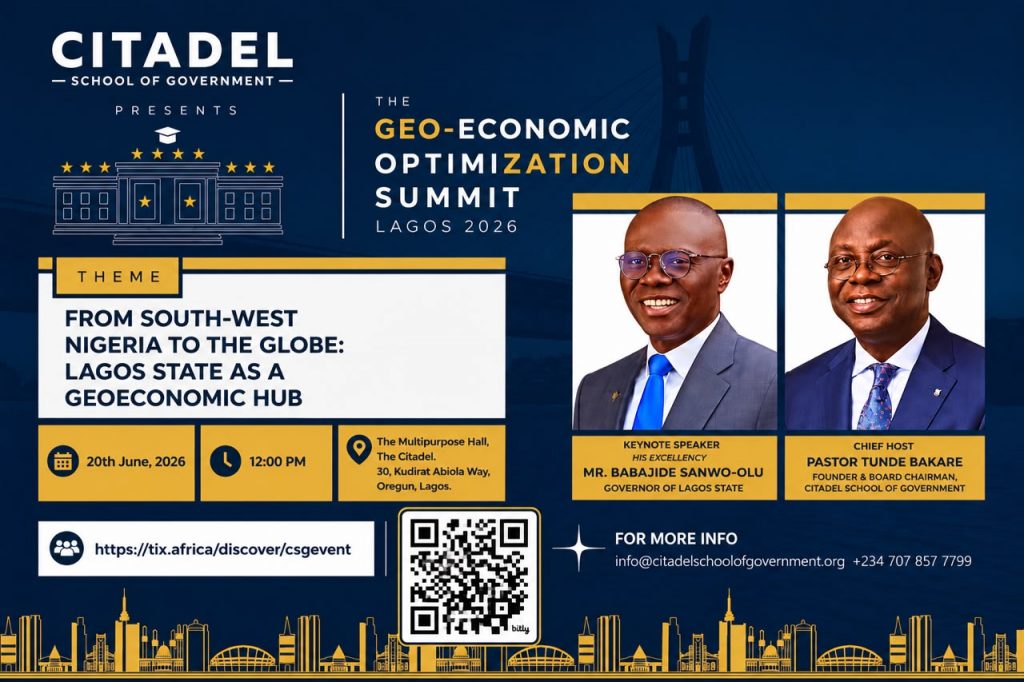 CITADEL
— SCHOOL OF GOVERNMENT —
PRESENTS

THE
GEO-ECONOMIC
OPTIMIZATION
SUMMIT
LAGOS 2026

THEME
FROM SOUTH-WEST NIGERIA TO THE GLOBE: LAGOS STATE AS A GEOECONOMIC HUB

20th June, 2026

12:00 PM

The Multipurpose Hall, The Citadel. 30, Kudirat Abiola Way, Oregun, Lagos.

KEYNOTE SPEAKER
HIS EXCELLENCY
MR. BABAJIDE SANWO-OLU
GOVERNOR OF LAGOS STATE

CHIEF HOST
PASTOR TUNDE BAKARE
FOUNDER & BOARD CHAIRMAN, CITADEL SCHOOL OF GOVERNMENT

https://tix.africa/discover/csgevent

bitly

FOR MORE INFO
info@citadelschoolofgovernment.org +234 707 857 7799